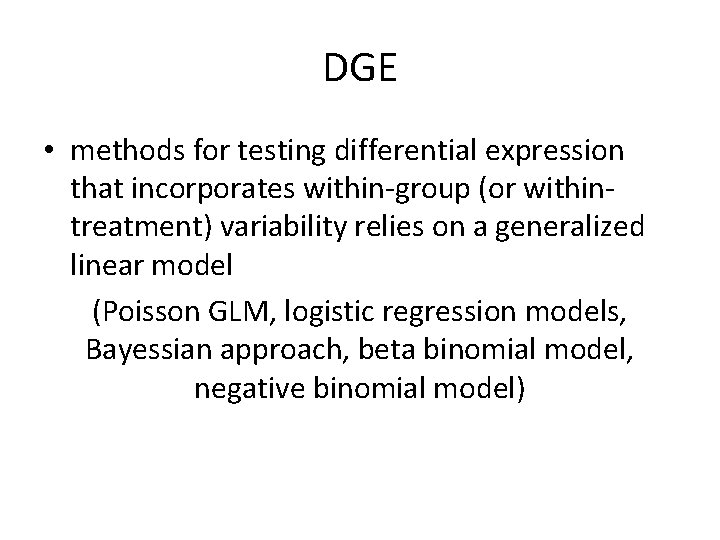 DGE

• methods for testing differential expression that incorporates within-group (or within-treatment) variability relies on a generalized linear model

(Poisson GLM, logistic regression models, Bayessian approach, beta binomial model, negative binomial model)